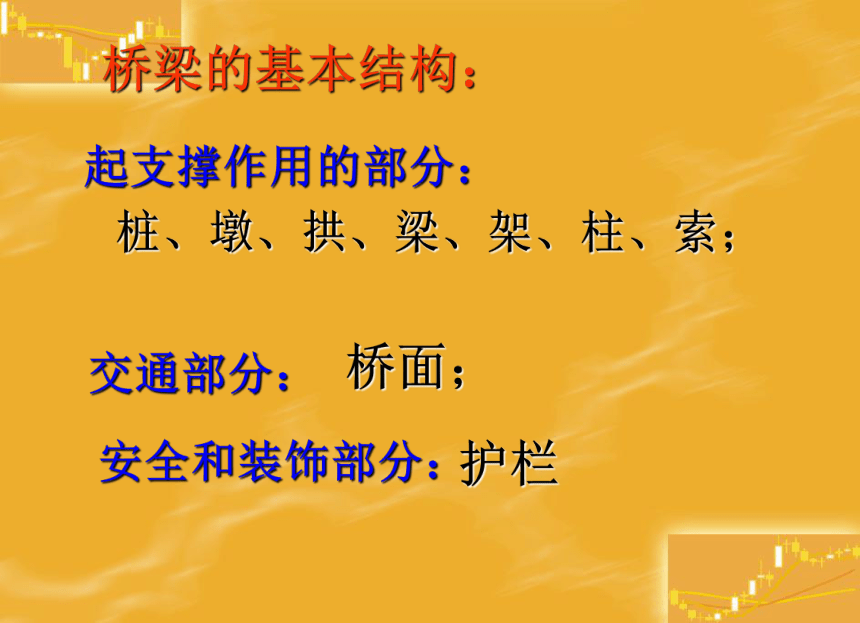 桥梁的基本结构：

起支撑作用的部分：
桩、墩、拱、梁、架、柱、索；

交通部分： 桥面；

安全和装饰部分：护栏